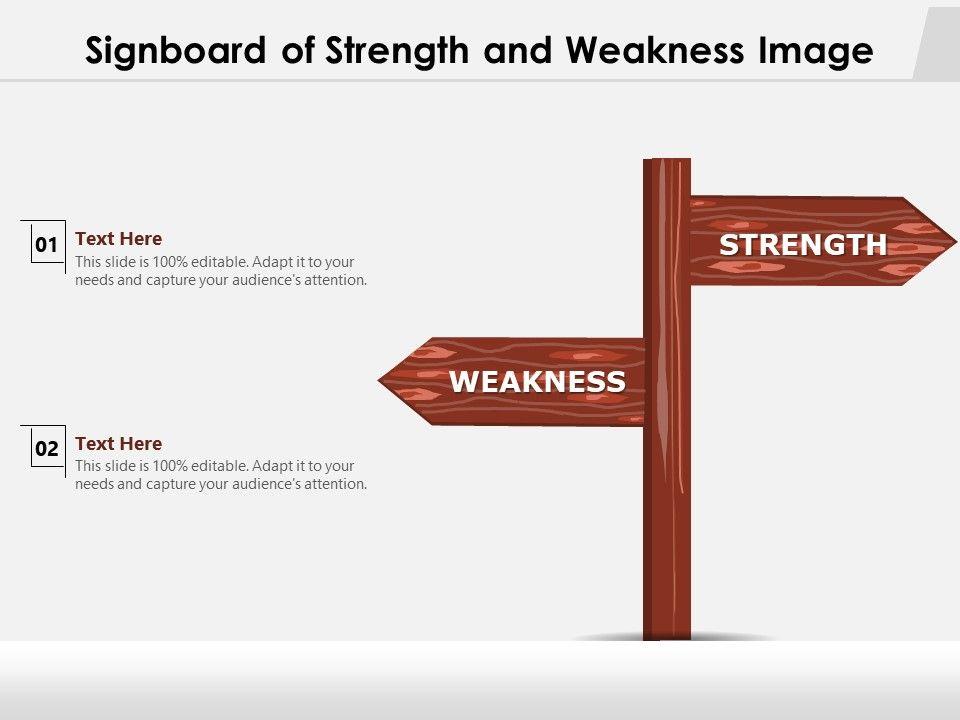 Signboard of Strength and Weakness Image

01
Text Here
This slide is 100% editable. Adapt it to your needs and capture your audience's attention.

02
Text Here
This slide is 100% editable. Adapt it to your needs and capture your audience's attention.

STRENGTH

WEAKNESS